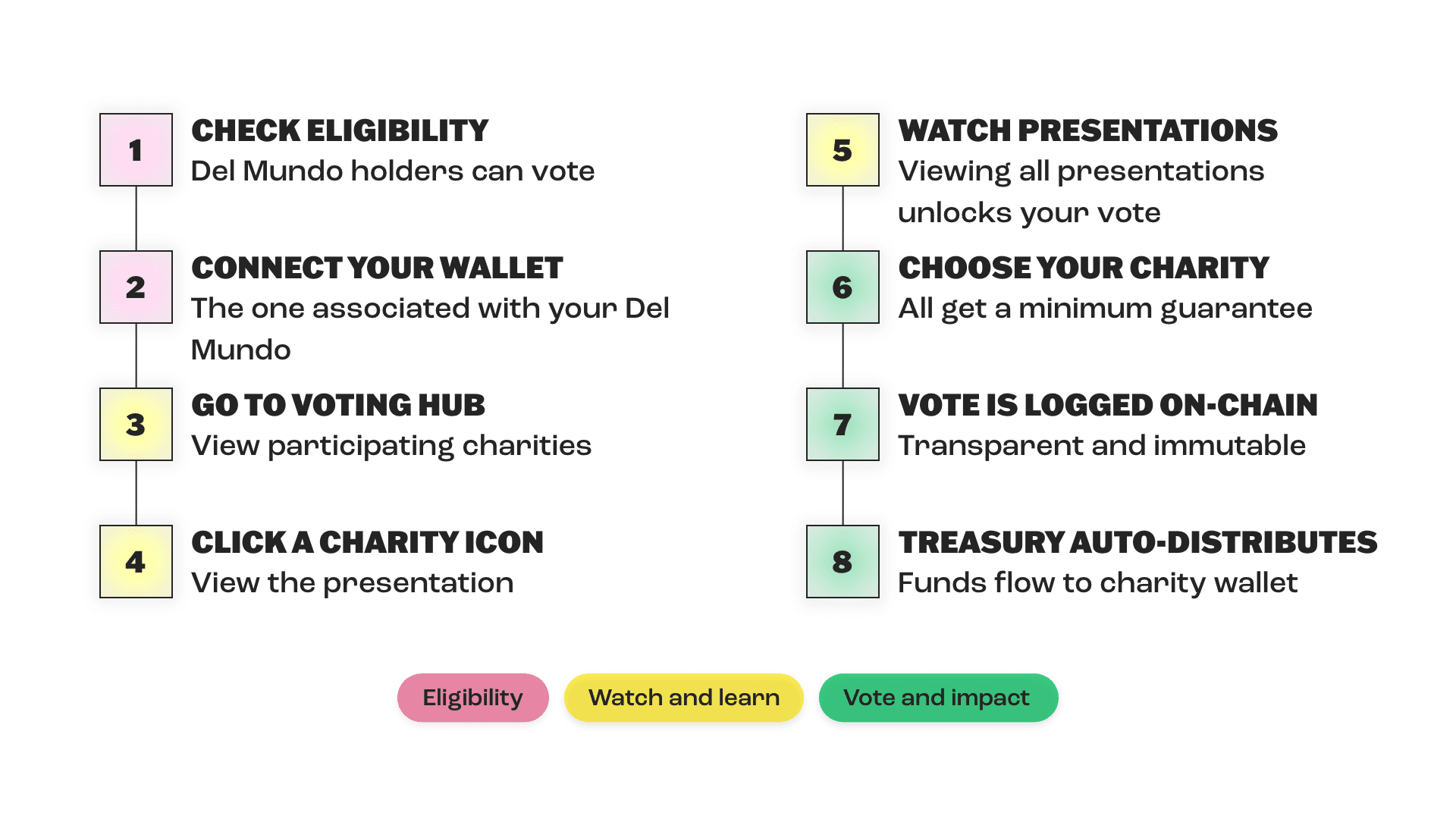 1
CHECK ELIGIBILITY
Del Mundo holders can vote

2
CONNECT YOUR WALLET
The one associated with your Del Mundo

3
GO TO VOTING HUB
View participating charities

4
CLICK A CHARITY ICON
View the presentation

5
WATCH PRESENTATIONS
Viewing all presentations unlocks your vote

6
CHOOSE YOUR CHARITY
All get a minimum guarantee

7
VOTE IS LOGGED ON-CHAIN
Transparent and immutable

8
TREASURY AUTO-DISTRIBUTES
Funds flow to charity wallet

Eligibility
Watch and learn
Vote and impact